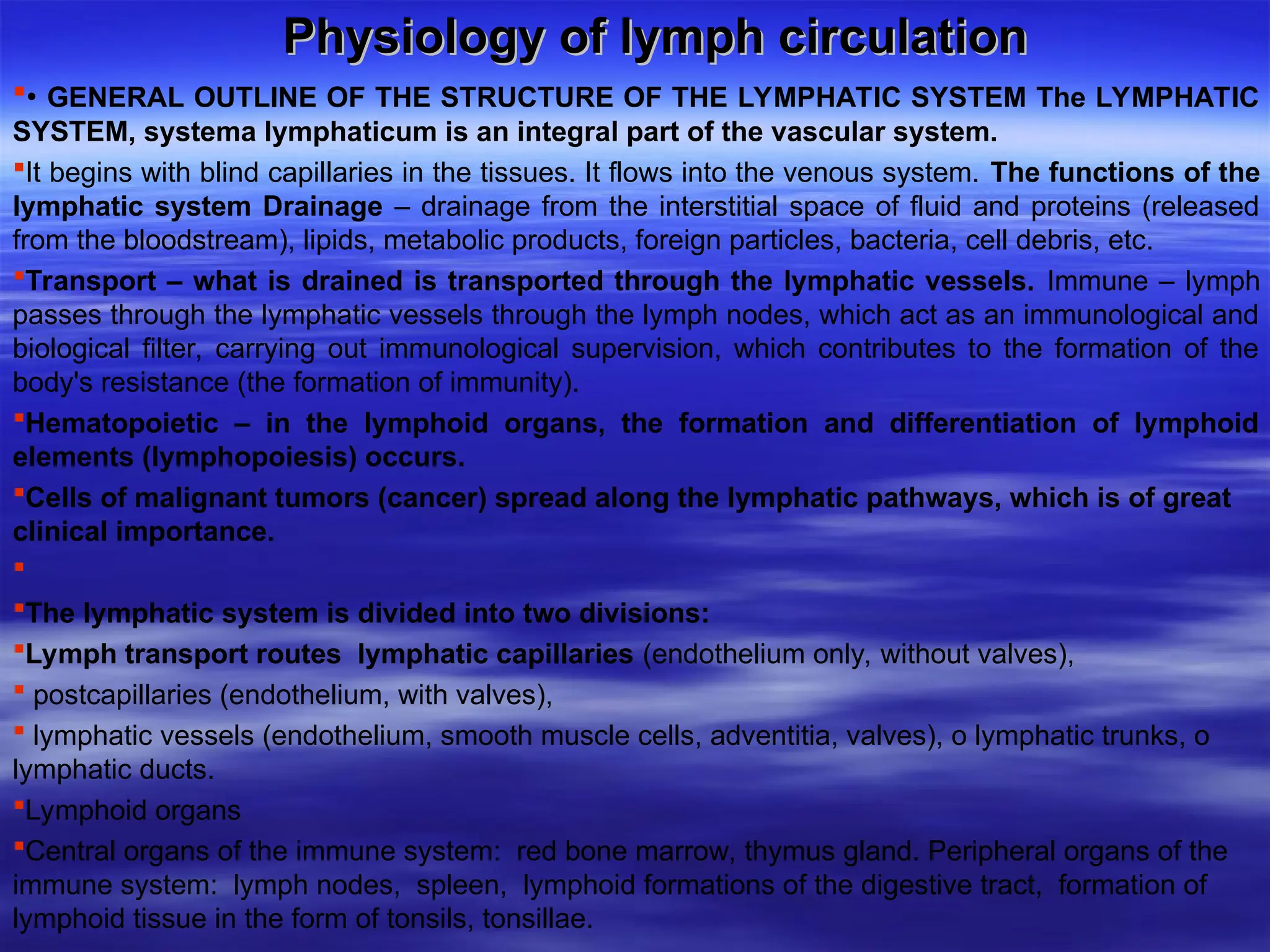 Physiology of lymph circulation

• GENERAL OUTLINE OF THE STRUCTURE OF THE LYMPHATIC SYSTEM The LYMPHATIC SYSTEM, systema lymphaticum is an integral part of the vascular system.

It begins with blind capillaries in the tissues. It flows into the venous system. The functions of the lymphatic system Drainage – drainage from the interstitial space of fluid and proteins (released from the bloodstream), lipids, metabolic products, foreign particles, bacteria, cell debris, etc.

Transport – what is drained is transported through the lymphatic vessels. Immune – lymph passes through the lymphatic vessels through the lymph nodes, which act as an immunological and biological filter, carrying out immunological supervision, which contributes to the formation of the body's resistance (the formation of immunity).

Hematopoietic – in the lymphoid organs, the formation and differentiation of lymphoid elements (lymphopoiesis) occurs.

Cells of malignant tumors (cancer) spread along the lymphatic pathways, which is of great clinical importance.

The lymphatic system is divided into two divisions:

Lymph transport routes lymphatic capillaries (endothelium only, without valves),

postcapillaries (endothelium, with valves),

lymphatic vessels (endothelium, smooth muscle cells, adventitia, valves), o lymphatic trunks, o lymphatic ducts.

Lymphoid organs

Central organs of the immune system: red bone marrow, thymus gland. Peripheral organs of the immune system: lymph nodes, spleen, lymphoid formations of the digestive tract, formation of lymphoid tissue in the form of tonsils, tonsillae.